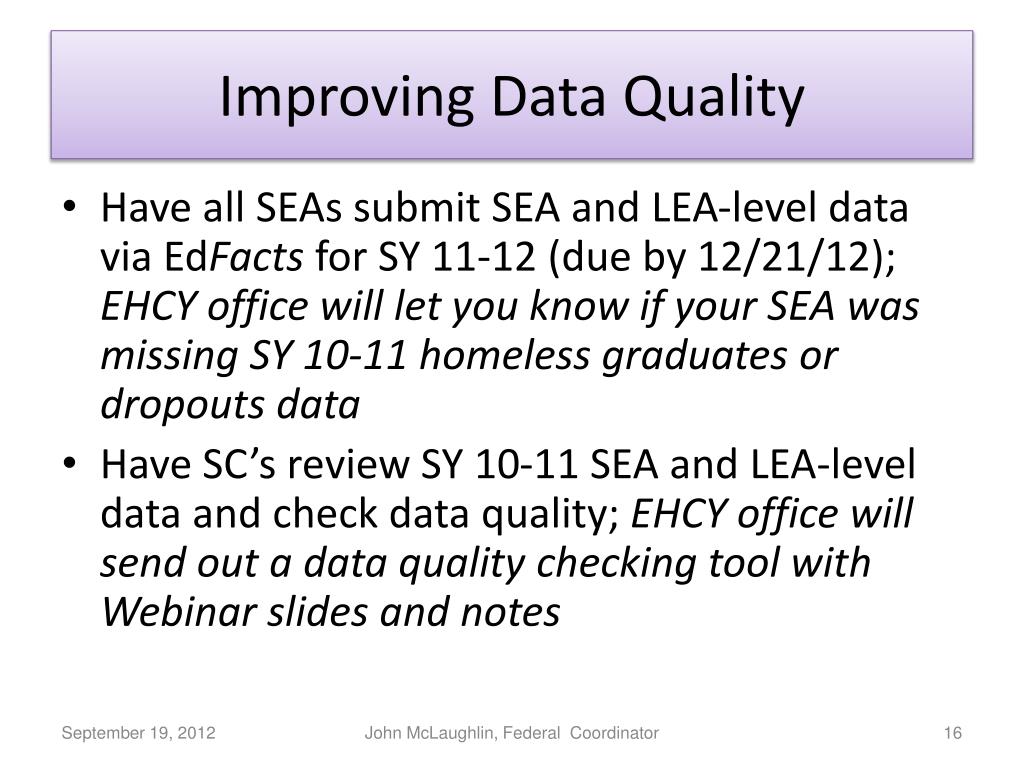 Improving Data Quality

• Have all SEAs submit SEA and LEA-level data via EdFacts for SY 11-12 (due by 12/21/12); EHCY office will let you know if your SEA was missing SY 10-11 homeless graduates or dropouts data

• Have SC's review SY 10-11 SEA and LEA-level data and check data quality; EHCY office will send out a data quality checking tool with Webinar slides and notes

September 19, 2012

John McLaughlin, Federal Coordinator

16